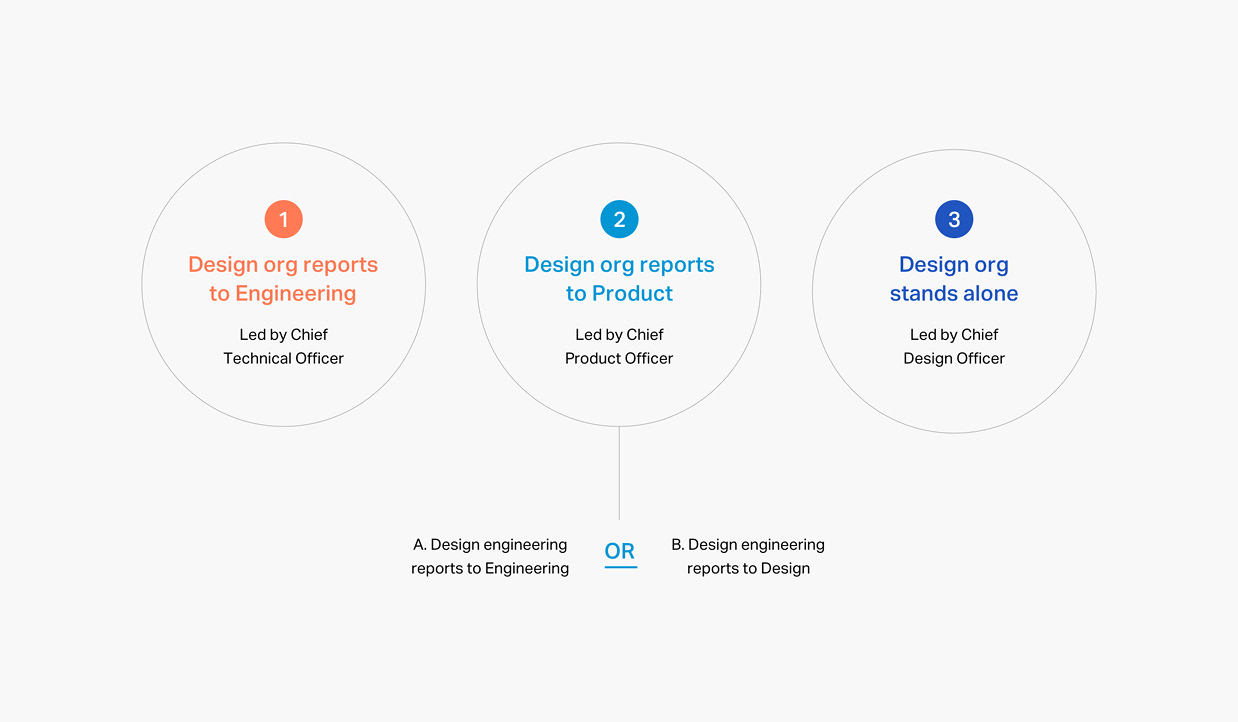 1
Design org reports to Engineering
Led by Chief Technical Officer

2
Design org reports to Product
Led by Chief Product Officer

3
Design org stands alone
Led by Chief Design Officer

A. Design engineering reports to Engineering

OR

B. Design engineering reports to Design